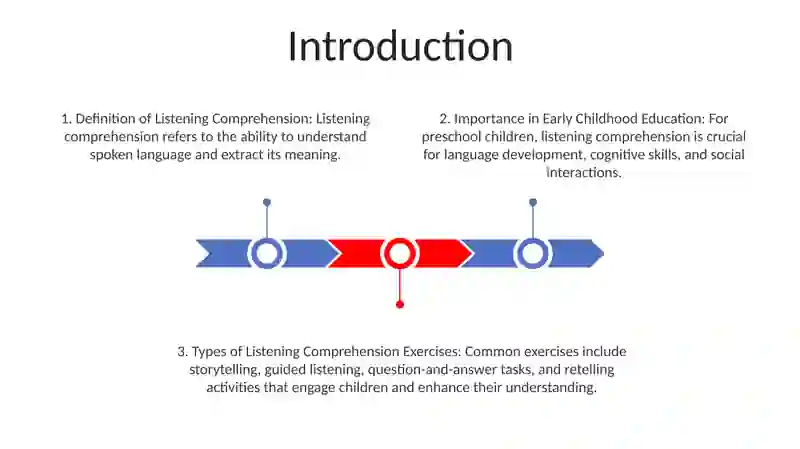 Introduction

1. Definition of Listening Comprehension: Listening comprehension refers to the ability to understand spoken language and extract its meaning.

2. Importance in Early Childhood Education: For preschool children, listening comprehension is crucial for language development, cognitive skills, and social interactions.

3. Types of Listening Comprehension Exercises: Common exercises include storytelling, guided listening, question-and-answer tasks, and retelling activities that engage children and enhance their understanding.